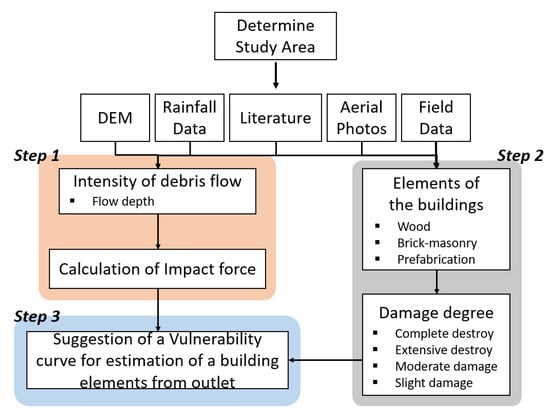 Determine Study Area

DEM

Rainfall Data

Literature

Aerial Photos

Field Data

Step 1

Intensity of debris flow
▪ Flow depth

Calculation of Impact force

Step 2

Elements of the buildings
▪ Wood
▪ Brick-masonry
▪ Prefabrication

Damage degree
▪ Complete destroy
▪ Extensive destroy
▪ Moderate damage
▪ Slight damage

Step 3

Suggestion of a Vulnerability curve for estimation of a building elements from outlet